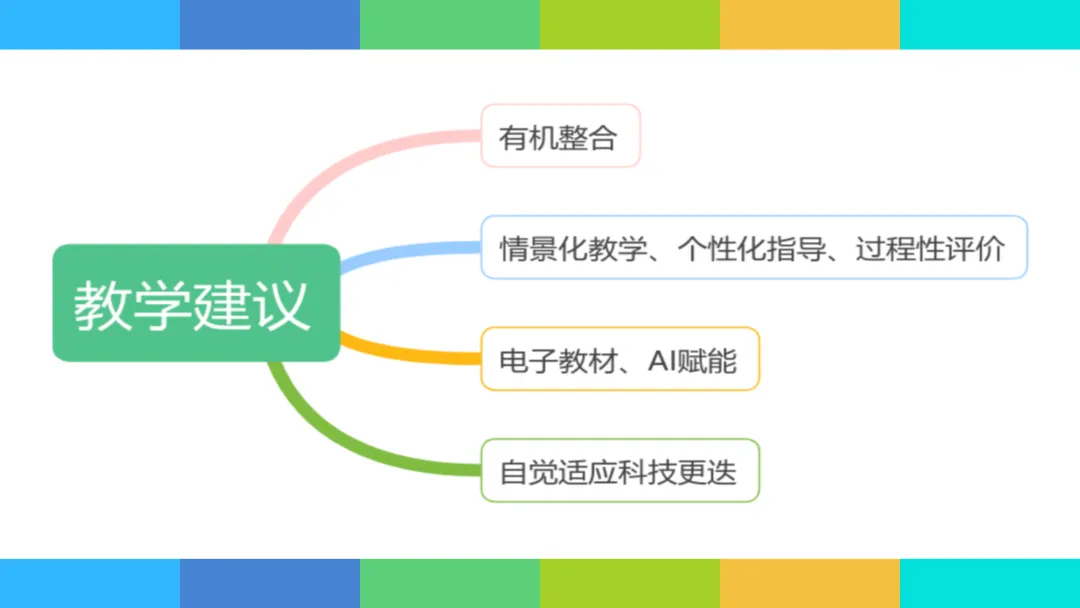 教学建议

有机整合

情景化教学、个性化指导、过程性评价

电子教材、AI赋能

自觉适应科技更迭